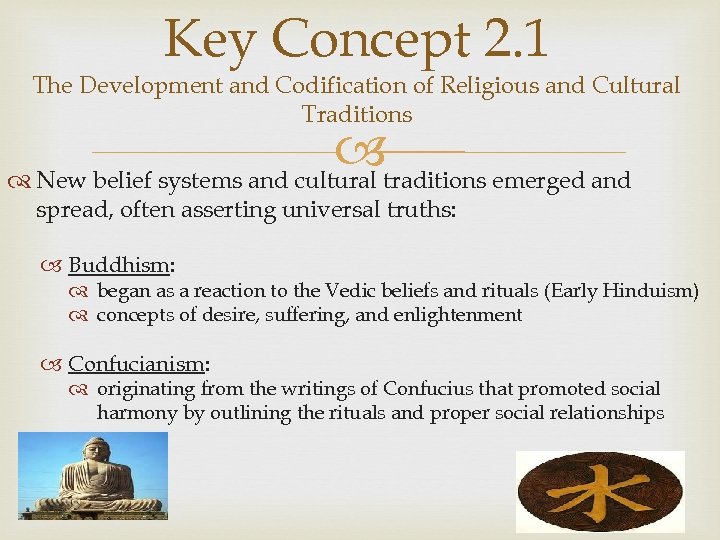 Key Concept 2.1
The Development and Codification of Religious and Cultural Traditions

New belief systems and cultural traditions emerged and spread, often asserting universal truths:

Buddhism:
began as a reaction to the Vedic beliefs and rituals (Early Hinduism)
concepts of desire, suffering, and enlightenment

Confucianism:
originating from the writings of Confucius that promoted social harmony by outlining the rituals and proper social relationships

水